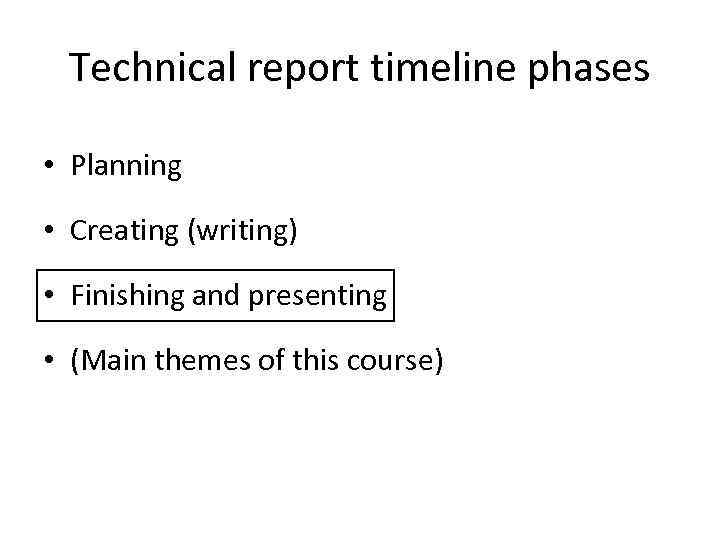 Technical report timeline phases

• Planning

• Creating (writing)

• Finishing and presenting

• (Main themes of this course)